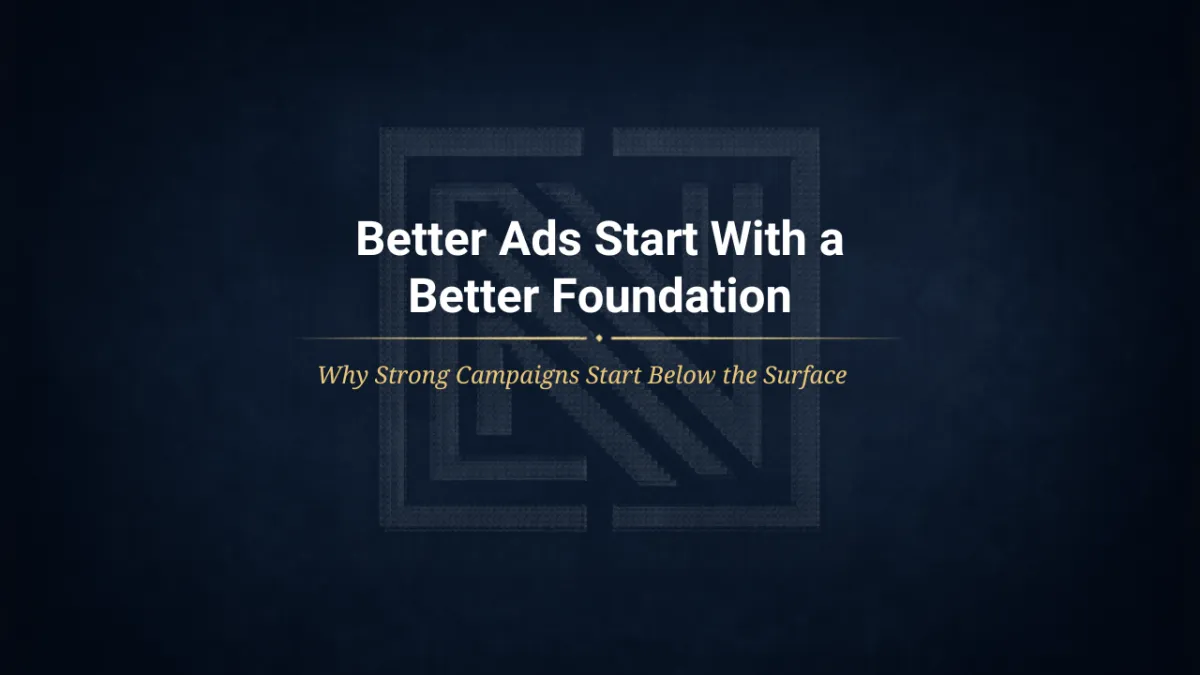 Better Ads Start With a Better Foundation

Why Strong Campaigns Start Below the Surface